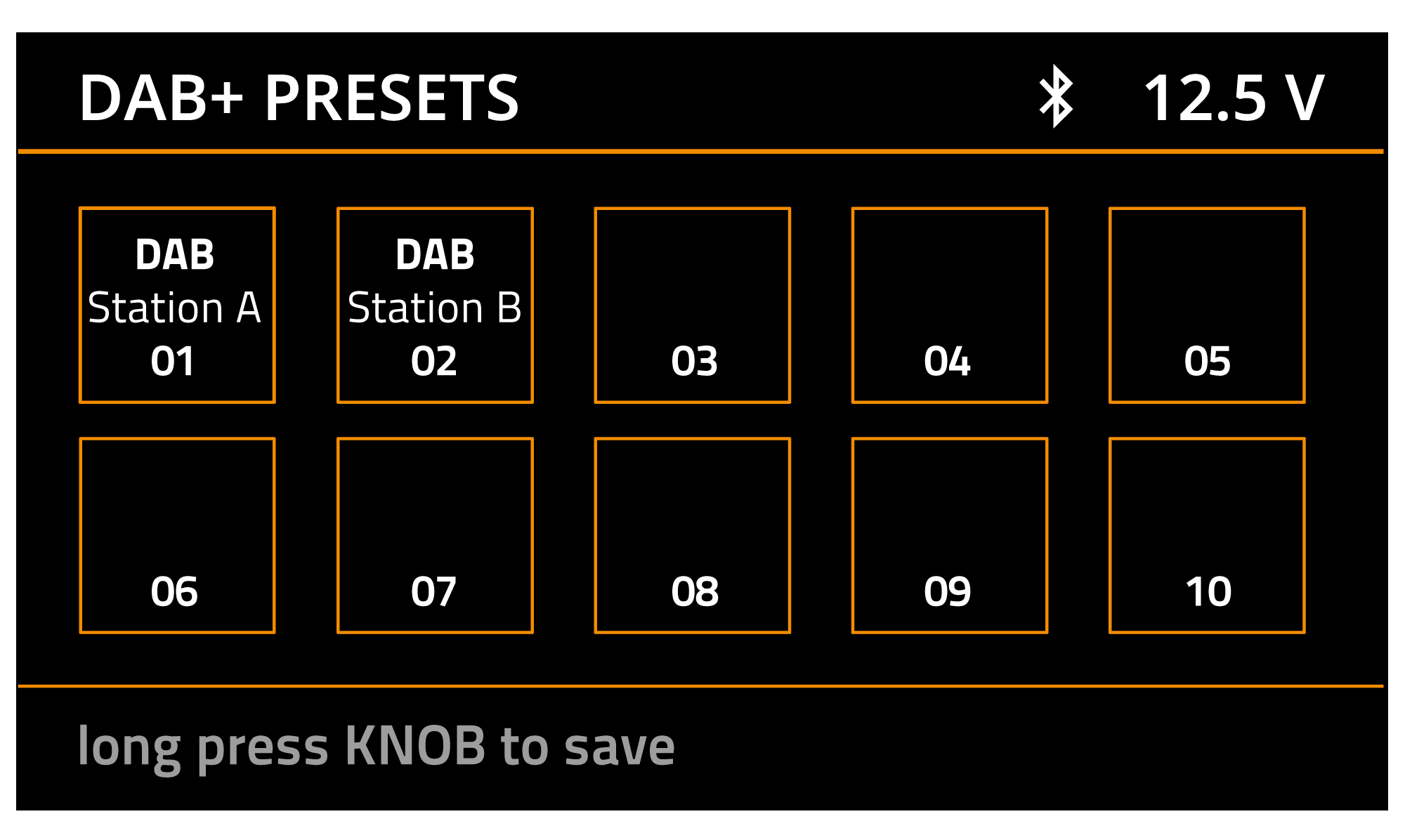 DAB+ PRESETS 12.5 V

DAB
Station A
01

DAB
Station B
02

03

04

05

06

07

08

09

10

long press KNOB to save